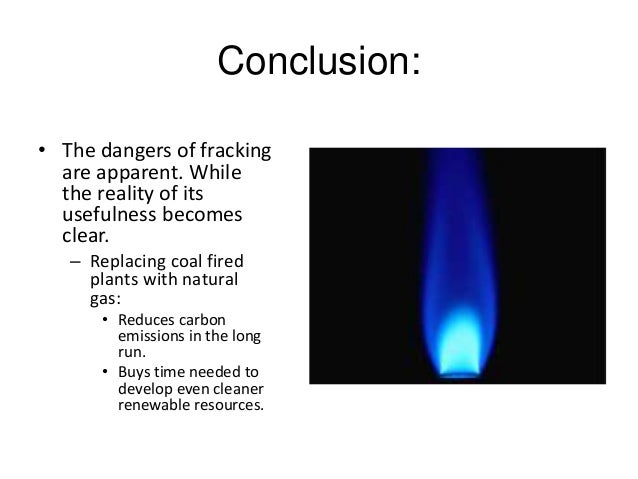 Conclusion:

• The dangers of fracking are apparent. While the reality of its usefulness becomes clear.
– Replacing coal fired plants with natural gas:
• Reduces carbon emissions in the long run.
• Buys time needed to develop even cleaner renewable resources.